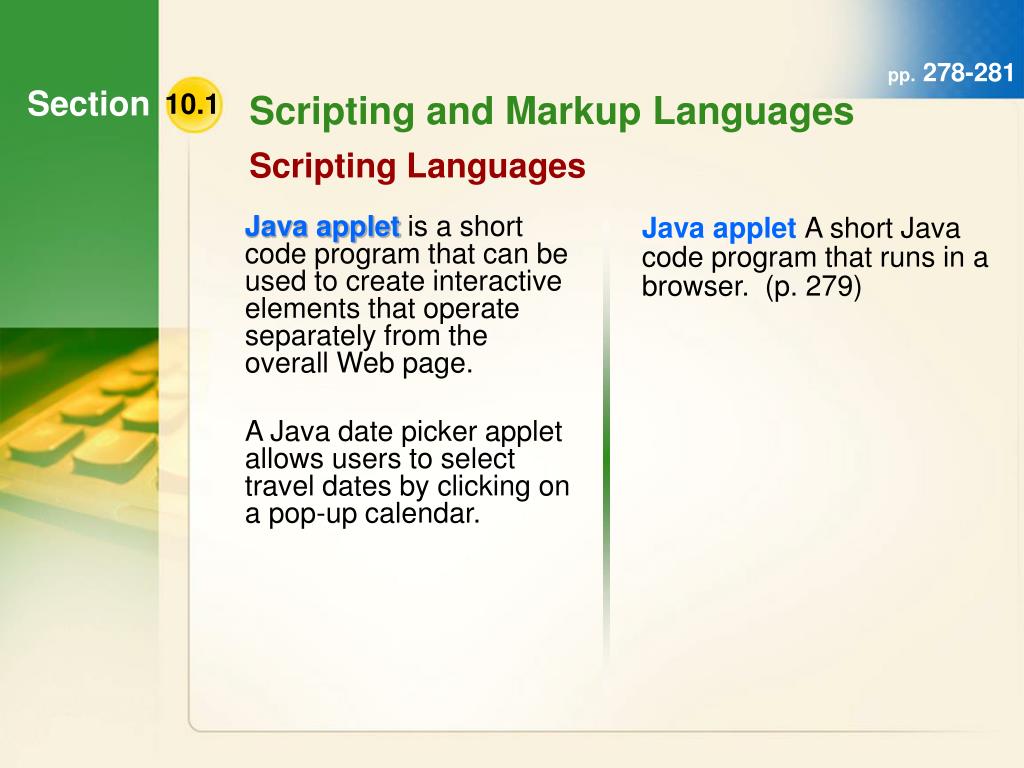 pp. 278-281

Section 10.1

Scripting and Markup Languages

Scripting Languages

Java applet is a short code program that can be used to create interactive elements that operate separately from the overall Web page.

A Java date picker applet allows users to select travel dates by clicking on a pop-up calendar.

Java applet A short Java code program that runs in a browser. (p. 279)